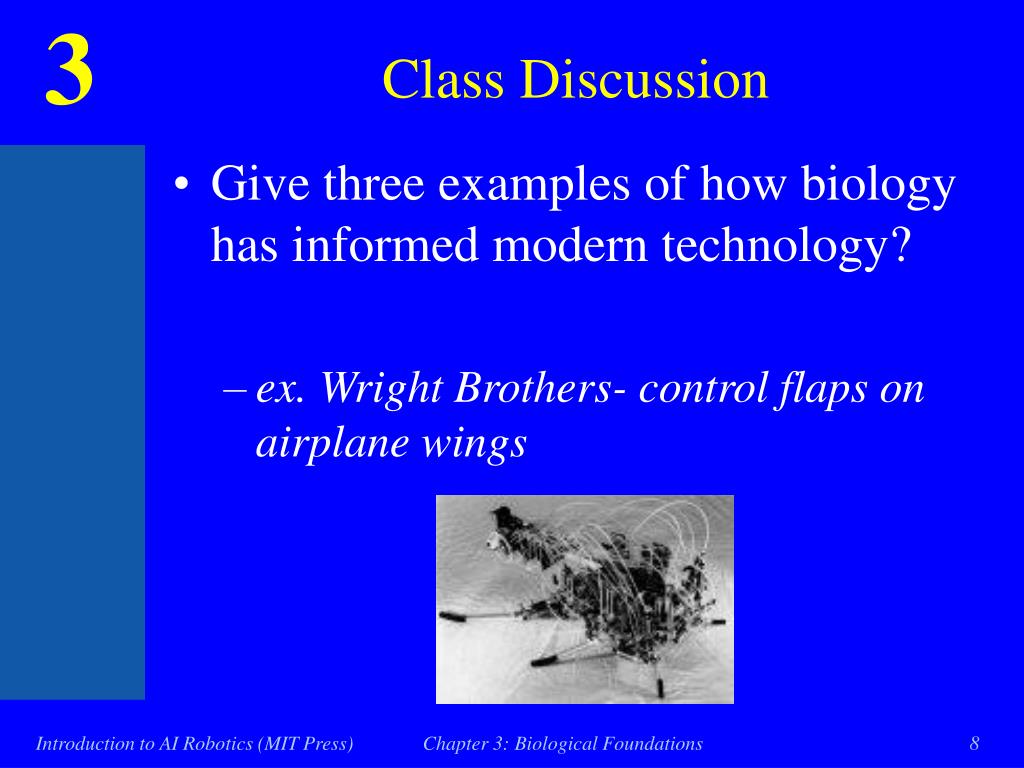 3

Class Discussion

• Give three examples of how biology has informed modern technology?

– ex. Wright Brothers- control flaps on airplane wings

Introduction to AI Robotics (MIT Press)

Chapter 3: Biological Foundations

8